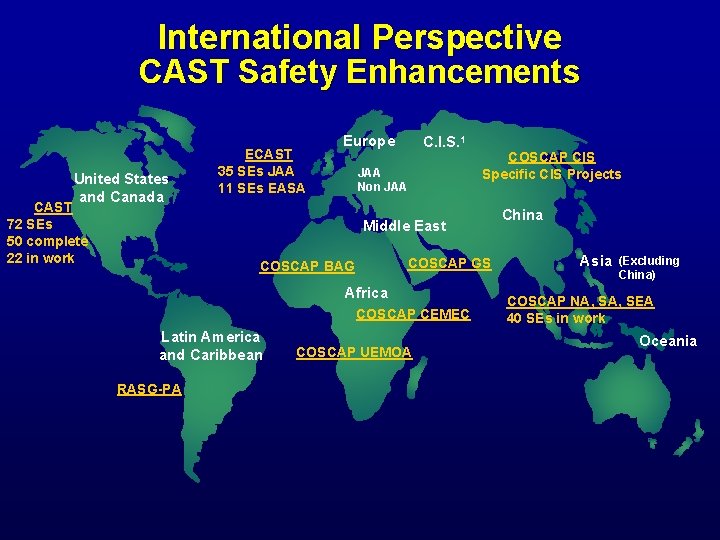 International Perspective
CAST Safety Enhancements

United States and Canada

CAST
72 SEs
50 complete
22 in work

ECAST
35 SEs JAA
11 SEs EASA

Europe

JAA
Non JAA

C.I.S.$^1$

COSCAP CIS
Specific CIS Projects

China

Middle East

COSCAP BAG

COSCAP GS

Asia (Excluding China)

Africa

COSCAP CEMEC

COSCAP NA, SA, SEA
40 SEs in work

Latin America and Caribbean

COSCAP UEMOA

Oceania

RASG-PA